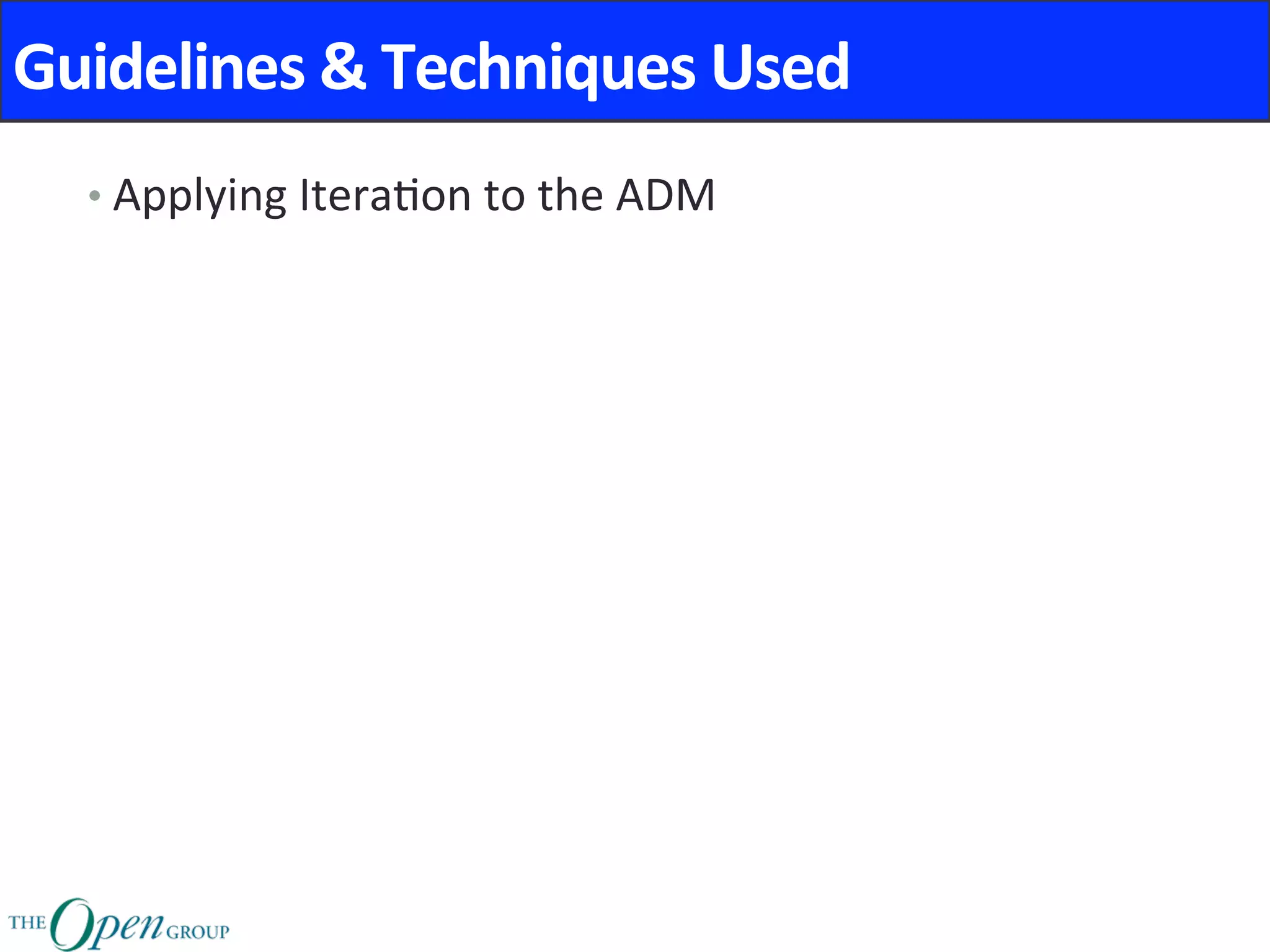 Guidelines & Techniques Used

• Applying Iteration to the ADM

THE Open GROUP